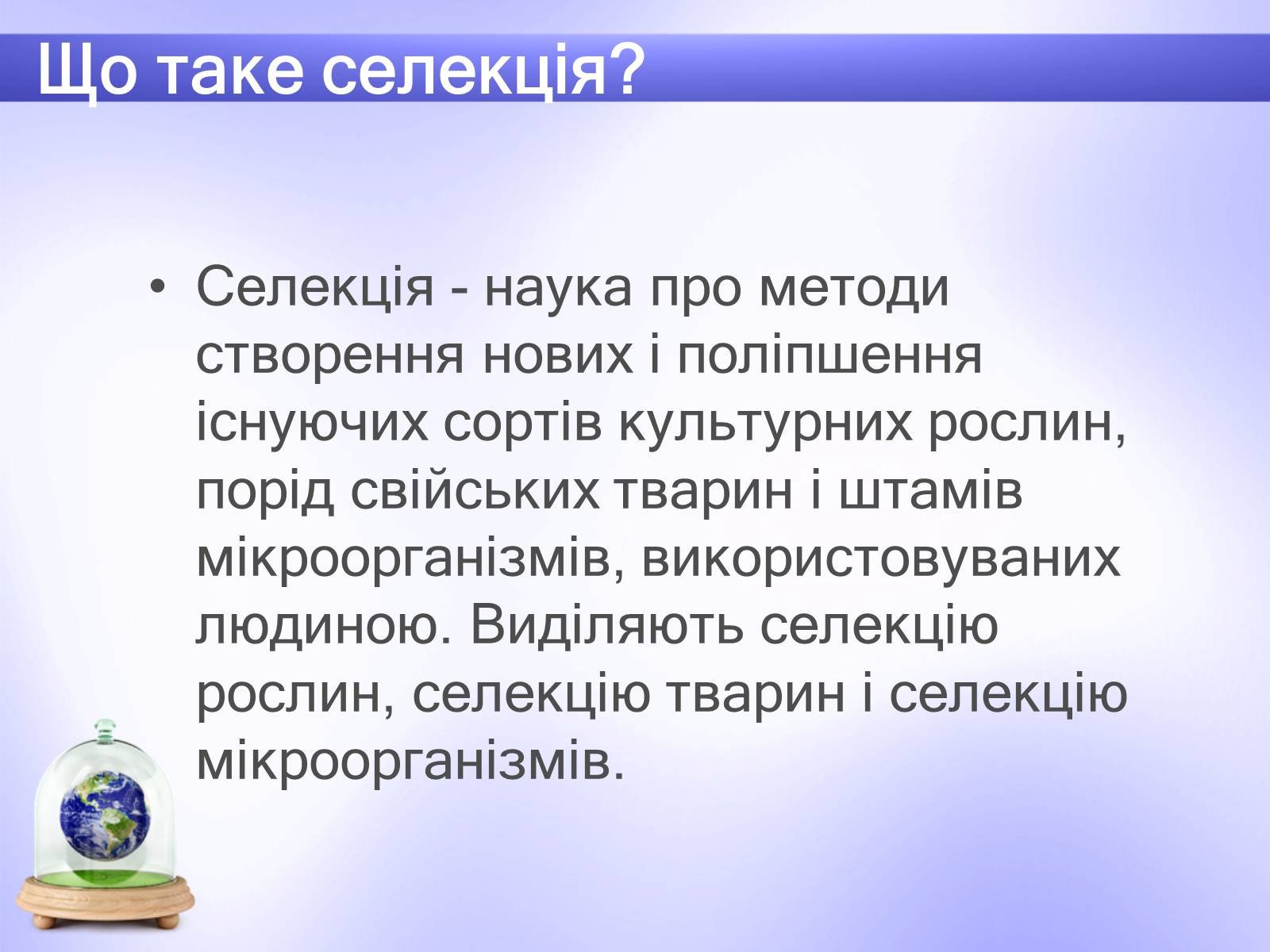 Що таке селекція?

• Селекція - наука про методи створення нових і поліпшення існуючих сортів культурних рослин, порід свійських тварин і штамів мікроорганізмів, використовуваних людиною. Виділяють селекцію рослин, селекцію тварин і селекцію мікроорганізмів.